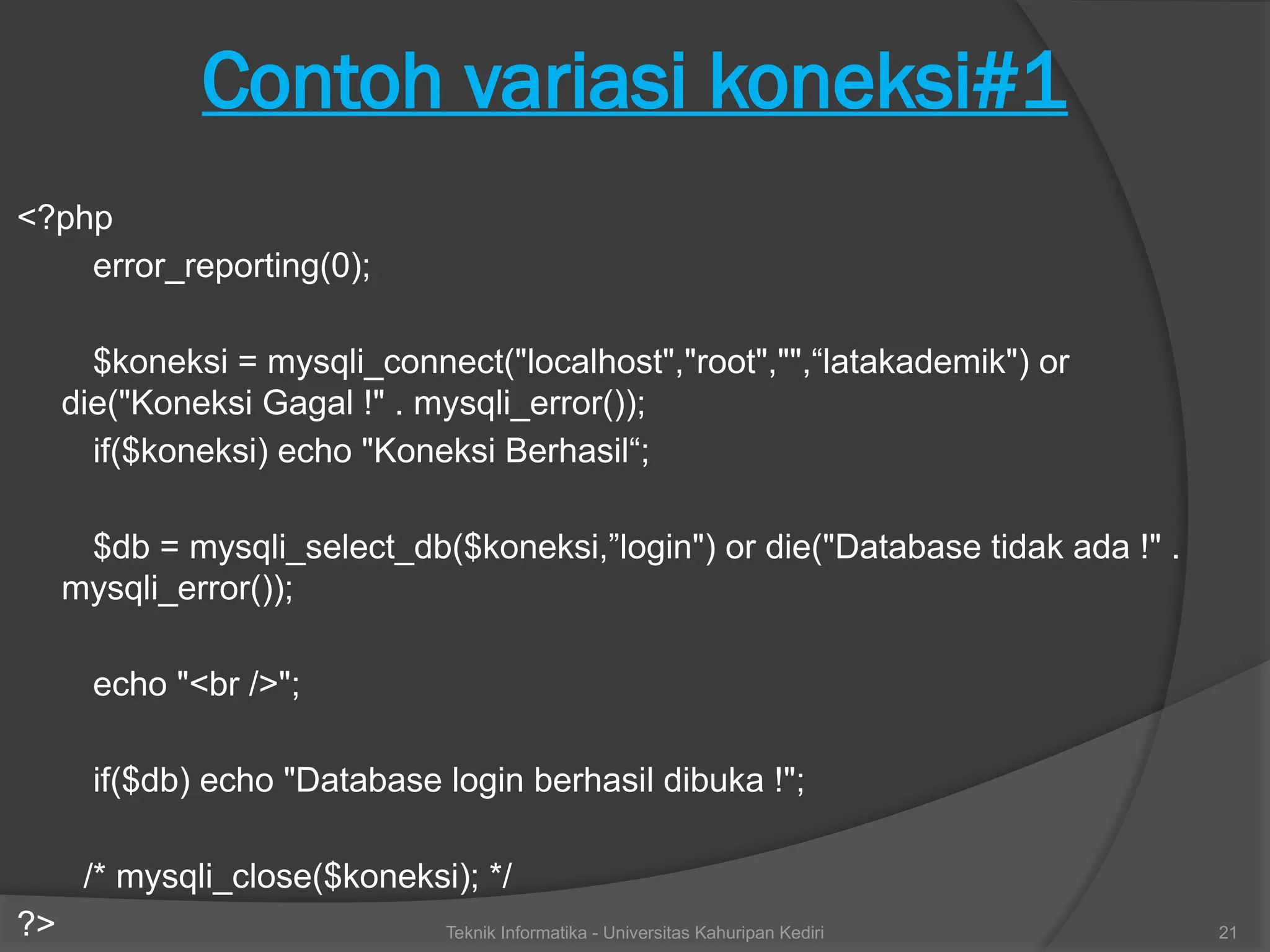 Contoh variasi koneksi#1

<?php
error_reporting(0);

$koneksi = mysqli_connect("localhost","root","",“latakademik") or die("Koneksi Gagal !" . mysqli_error());
if($koneksi) echo "Koneksi Berhasil“;

$db = mysqli_select_db($koneksi,”login") or die("Database tidak ada !" . mysqli_error());

echo "<br />";

if($db) echo "Database login berhasil dibuka !";

/* mysqli_close($koneksi); */
?>

Teknik Informatika - Universitas Kahuripan Kediri

21